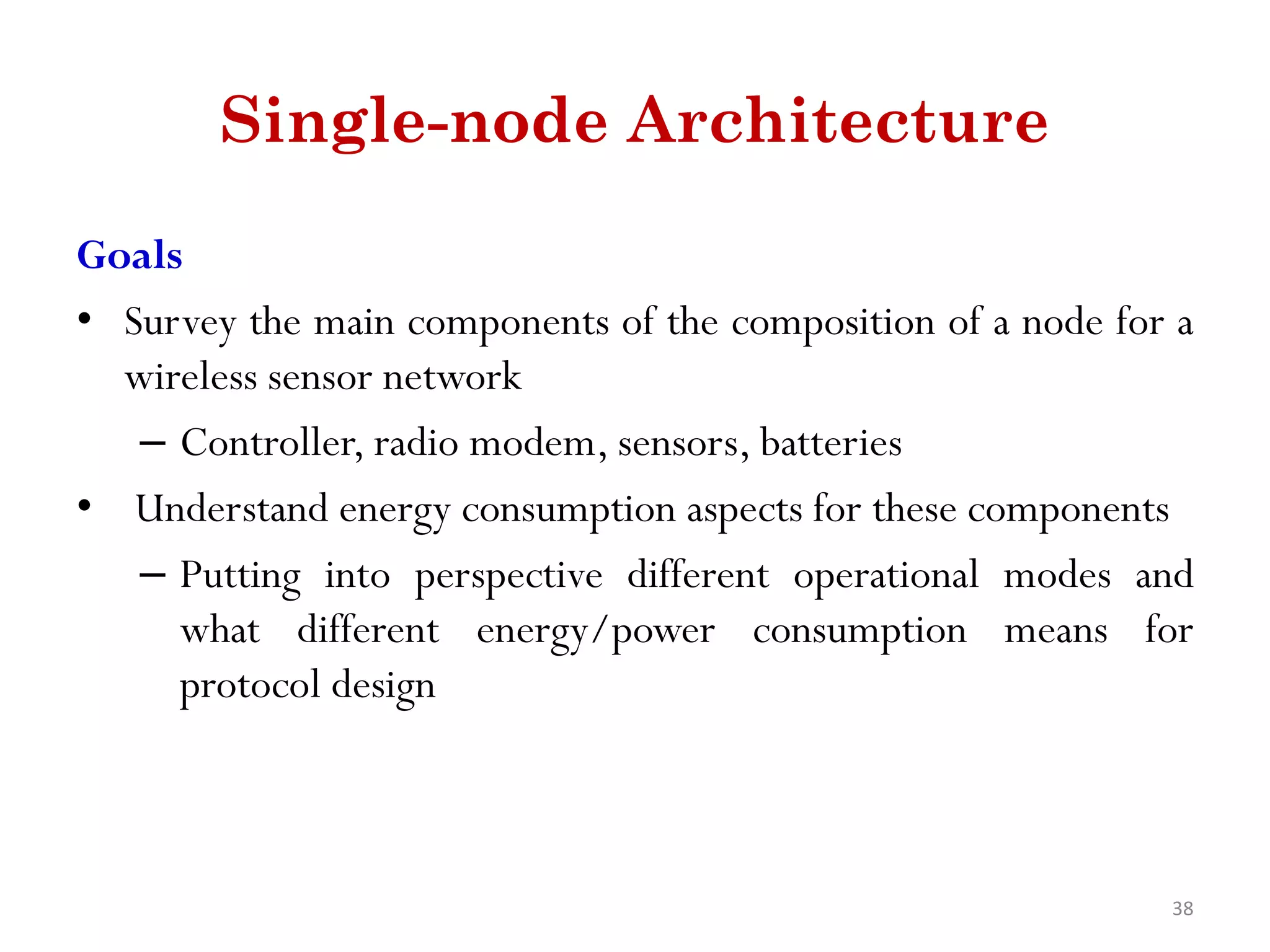 Single-node Architecture

Goals

• Survey the main components of the composition of a node for a wireless sensor network

– Controller, radio modem, sensors, batteries

• Understand energy consumption aspects for these components

– Putting into perspective different operational modes and what different energy/power consumption means for protocol design

38